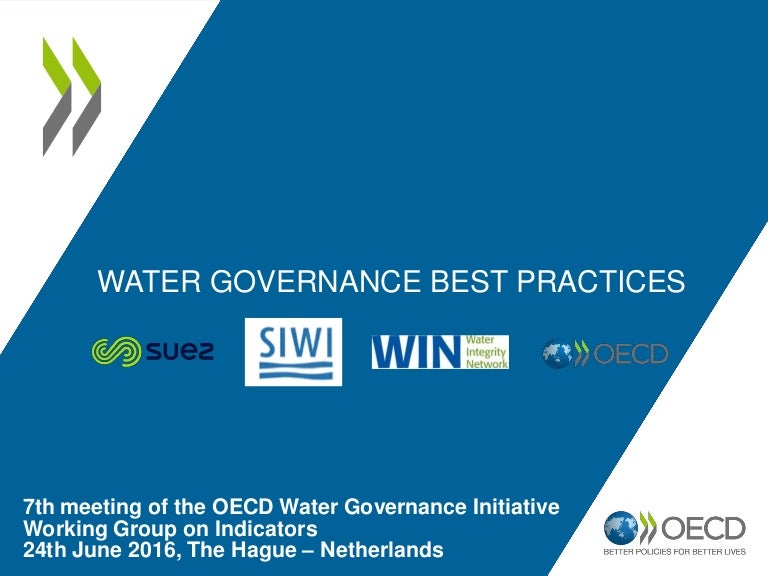 WATER GOVERNANCE BEST PRACTICES

suez

SIWI

WIN Water Integrity Network

OECD

7th meeting of the OECD Water Governance Initiative Working Group on Indicators
24th June 2016, The Hague – Netherlands

OECD
BETTER POLICIES FOR BETTER LIVES